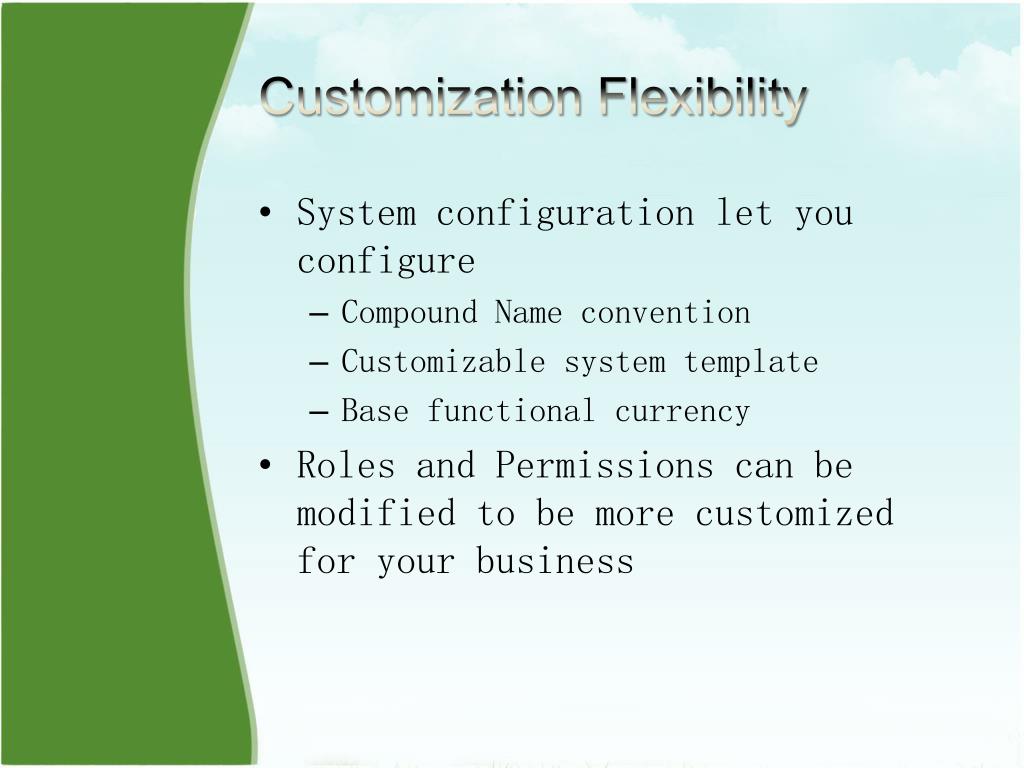 Customization Flexibility

• System configuration let you configure
 – Compound Name convention
 – Customizable system template
 – Base functional currency
• Roles and Permissions can be modified to be more customized for your business